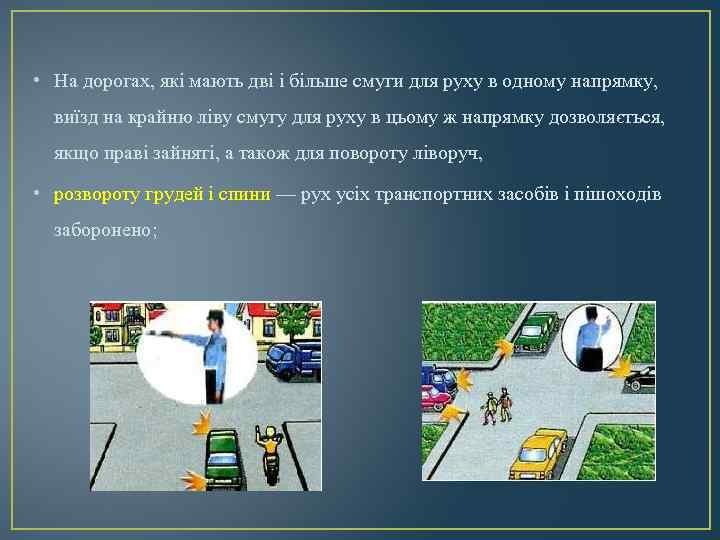 • На дорогах, які мають дві і більше смуги для руху в одному напрямку, виїзд на крайню ліву смугу для руху в цьому ж напрямку дозволяється, якщо праві зайняті, а також для повороту ліворуч,

• розвороту грудей і спини — рух усіх транспортних засобів і пішоходів заборонено;